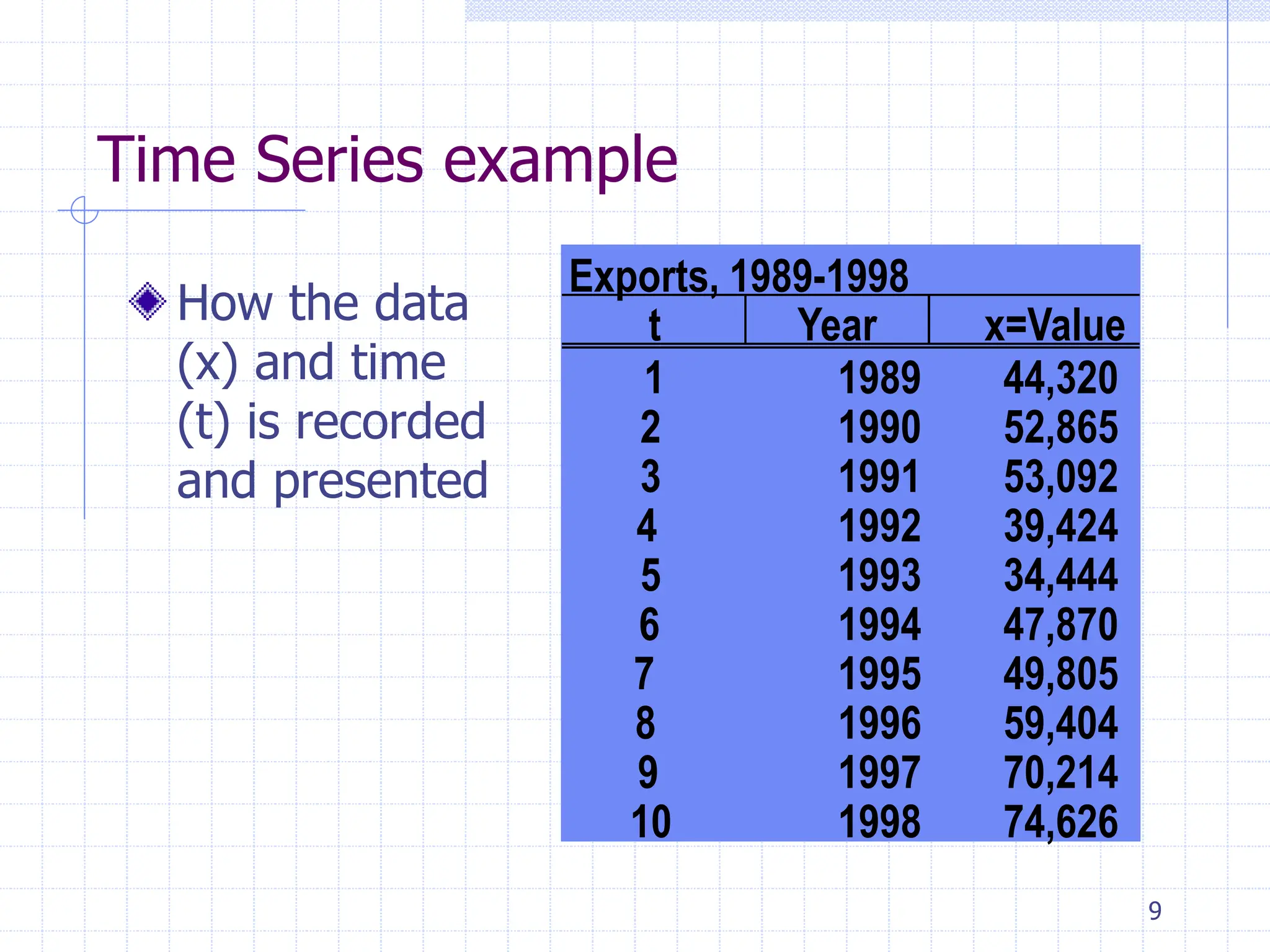 Time Series example

How the data (x) and time (t) is recorded and presented

Exports, 1989-1998

| t | Year | x=Value |
|---|---|---|
| 1 | 1989 | 44,320 |
| 2 | 1990 | 52,865 |
| 3 | 1991 | 53,092 |
| 4 | 1992 | 39,424 |
| 5 | 1993 | 34,444 |
| 6 | 1994 | 47,870 |
| 7 | 1995 | 49,805 |
| 8 | 1996 | 59,404 |
| 9 | 1997 | 70,214 |
| 10 | 1998 | 74,626 |

9